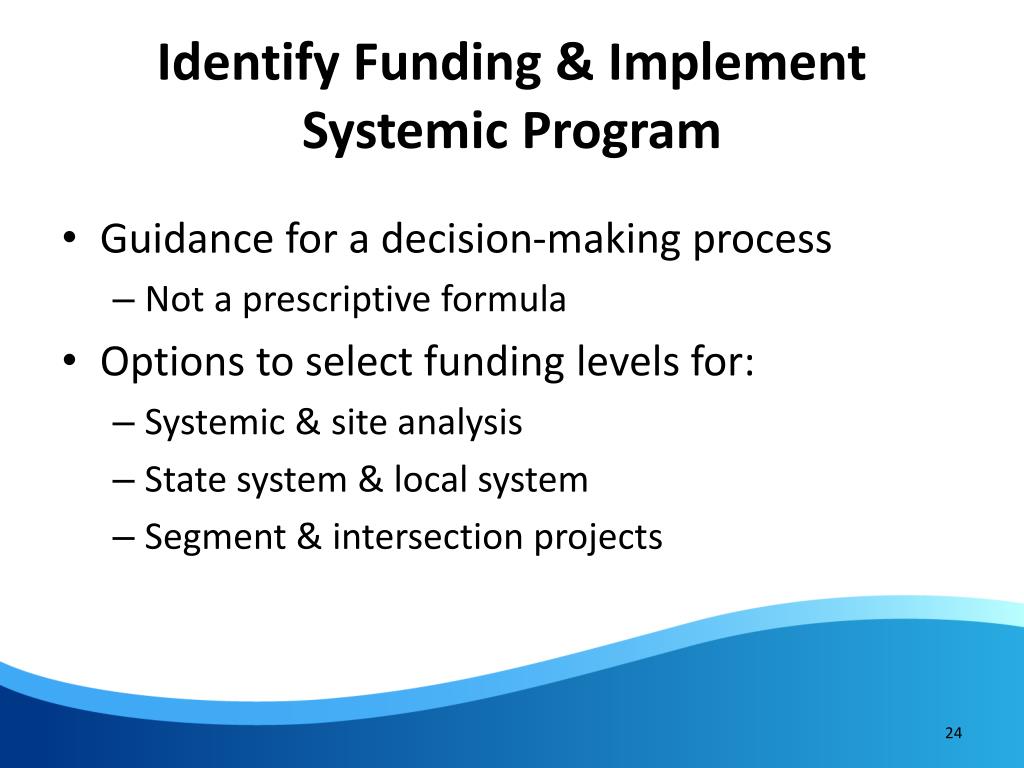 Identify Funding & Implement Systemic Program

• Guidance for a decision-making process
– Not a prescriptive formula
• Options to select funding levels for:
– Systemic & site analysis
– State system & local system
– Segment & intersection projects

24